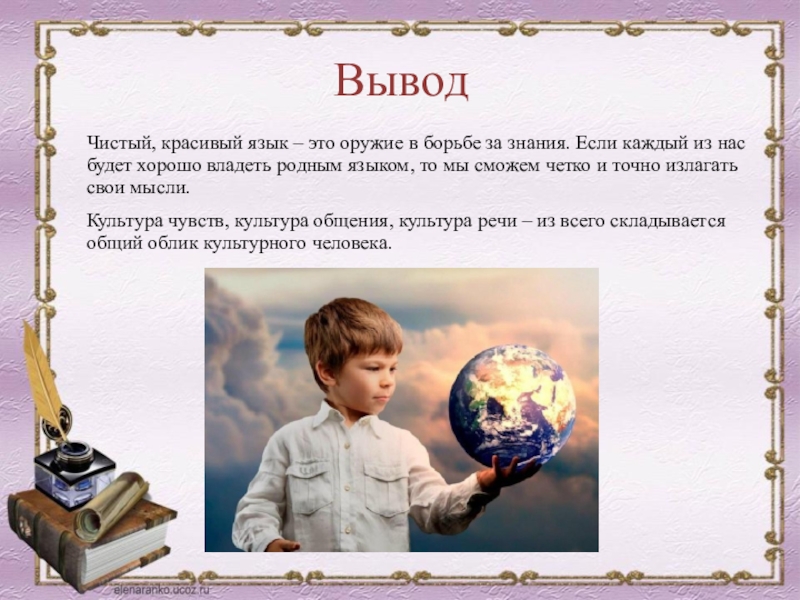 Вывод

Чистый, красивый язык – это оружие в борьбе за знания. Если каждый из нас будет хорошо владеть родным языком, то мы сможем четко и точно излагать свои мысли.

Культура чувств, культура общения, культура речи – из всего складывается общий облик культурного человека.

elenaranko.ucoz.ru